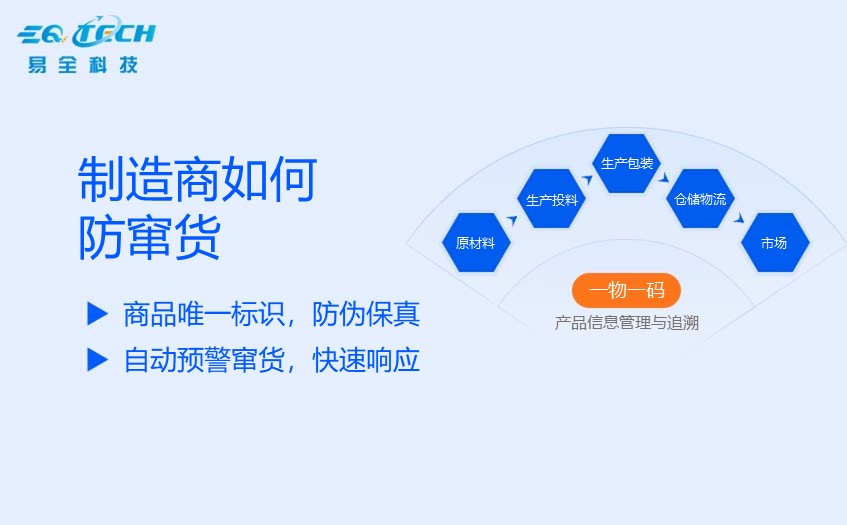 EQ TECH
易全科技

制造商如何防窜货

▶ 商品唯一标识，防伪保真
▶ 自动预警窜货，快速响应

原材料
生产投料
生产包装
仓储物流
市场

一物一码
产品信息管理与追溯